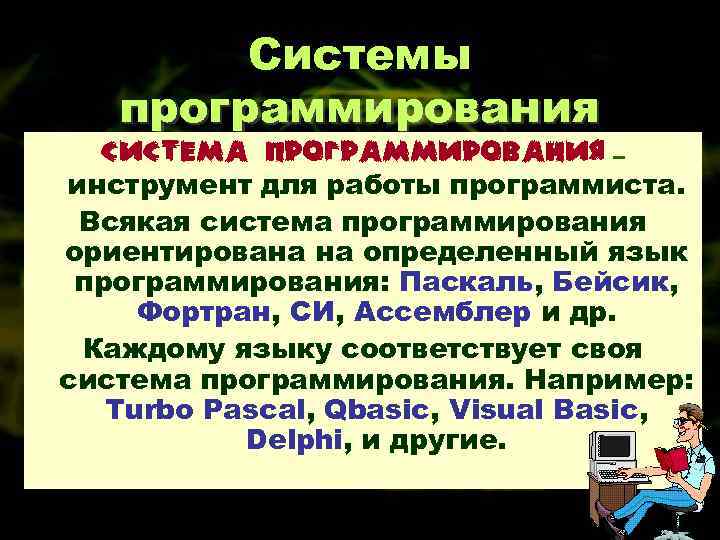 Системы программирования

СИСТЕМА ПРОГРАММИРОВАНИЯ – инструмент для работы программиста.

Всякая система программирования ориентирована на определенный язык программирования: Паскаль, Бейсик, Фортран, СИ, Ассемблер и др.

Каждому языку соответствует своя система программирования. Например: Turbo Pascal, Qbasic, Visual Basic, Delphi, и другие.